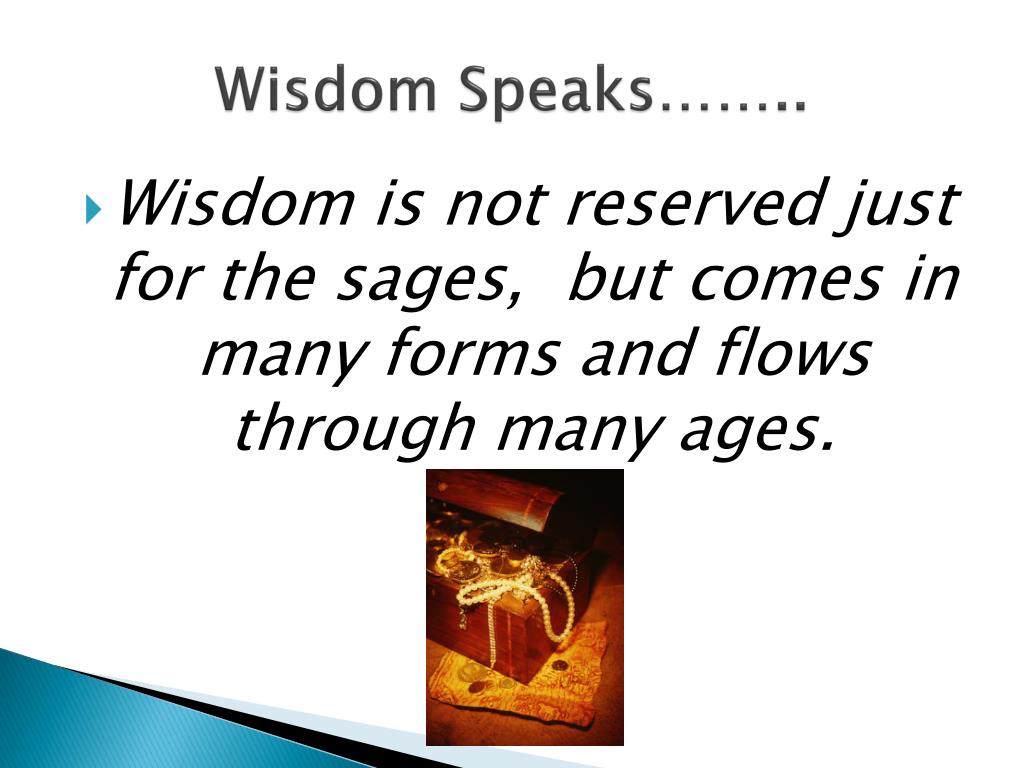 Wisdom Speaks……..

Wisdom is not reserved just for the sages,  but comes in many forms and flows through many ages.